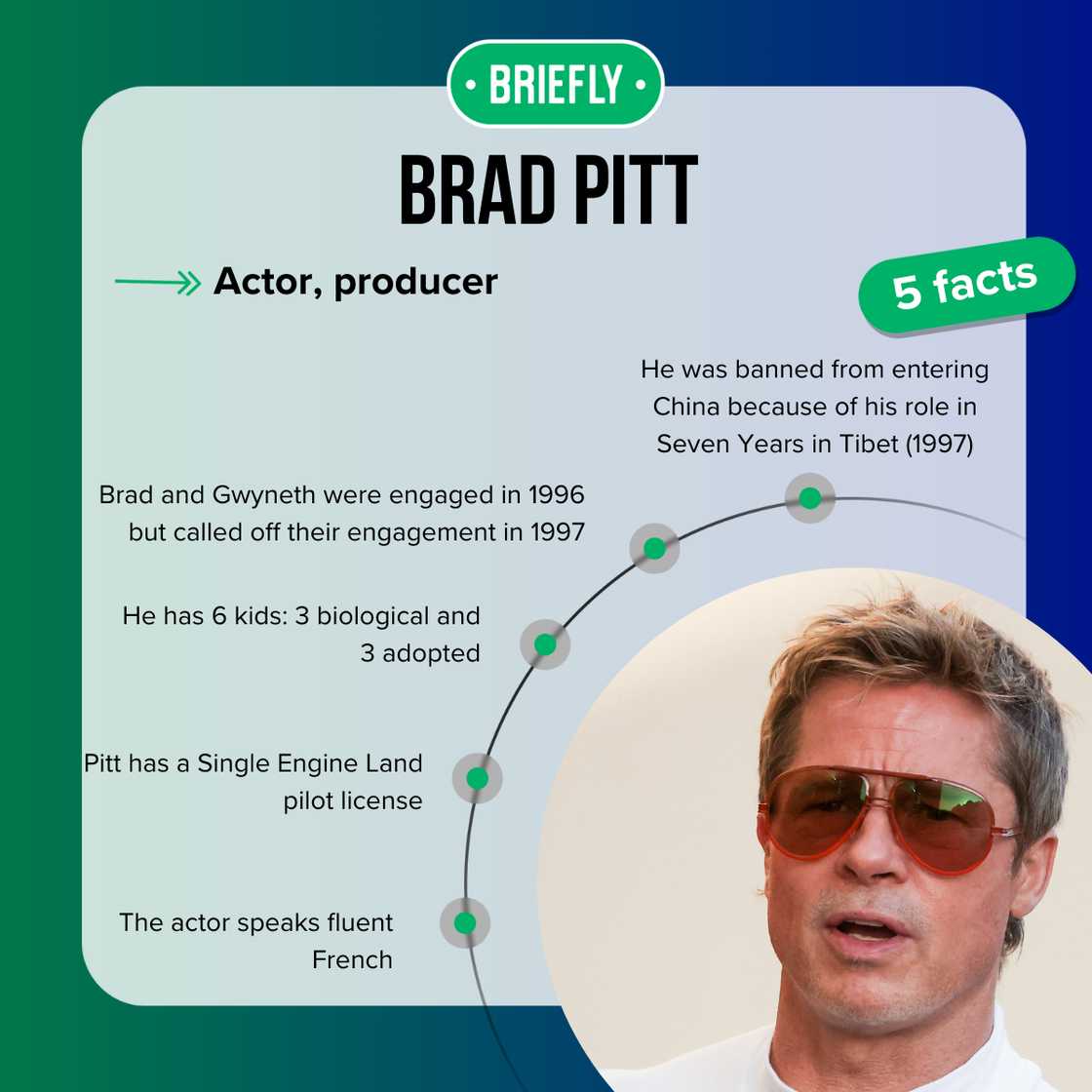 • BRIEFLY •

BRAD PITT

Actor, producer

5 facts

He was banned from entering China because of his role in Seven Years in Tibet (1997)

Brad and Gwyneth were engaged in 1996 but called off their engagement in 1997

He has 6 kids: 3 biological and 3 adopted

Pitt has a Single Engine Land pilot license

The actor speaks fluent French